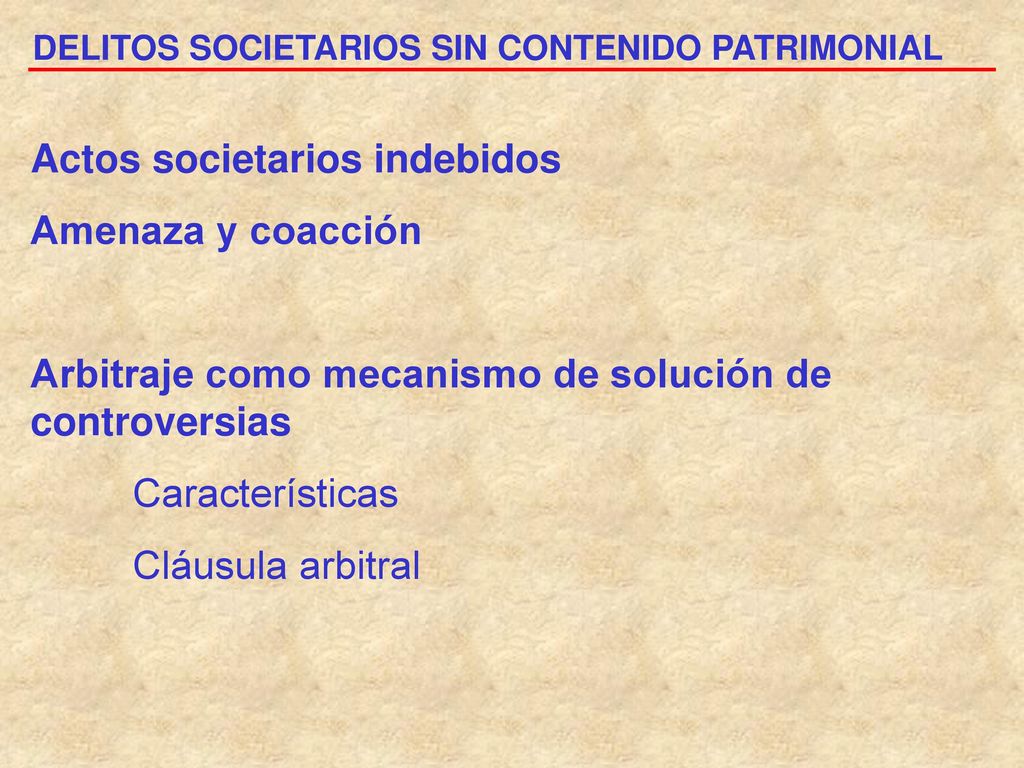 DELITOS SOCIETARIOS SIN CONTENIDO PATRIMONIAL

Actos societarios indebidos

Amenaza y coacción

Arbitraje como mecanismo de solución de controversias

Características

Cláusula arbitral